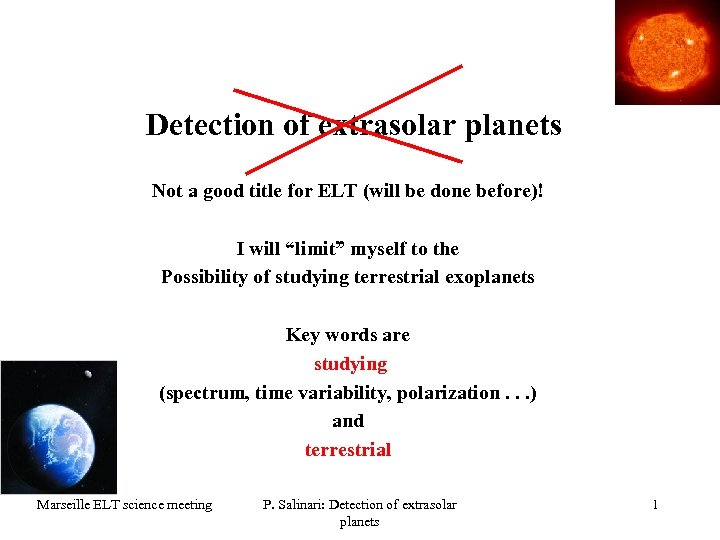 Detection of extrasolar planets

Not a good title for ELT (will be done before)!

I will “limit” myself to the
Possibility of studying terrestrial exoplanets

Key words are
studying
(spectrum, time variability, polarization . . .)
and
terrestrial

Marseille ELT science meeting

P. Salinari: Detection of extrasolar planets

1